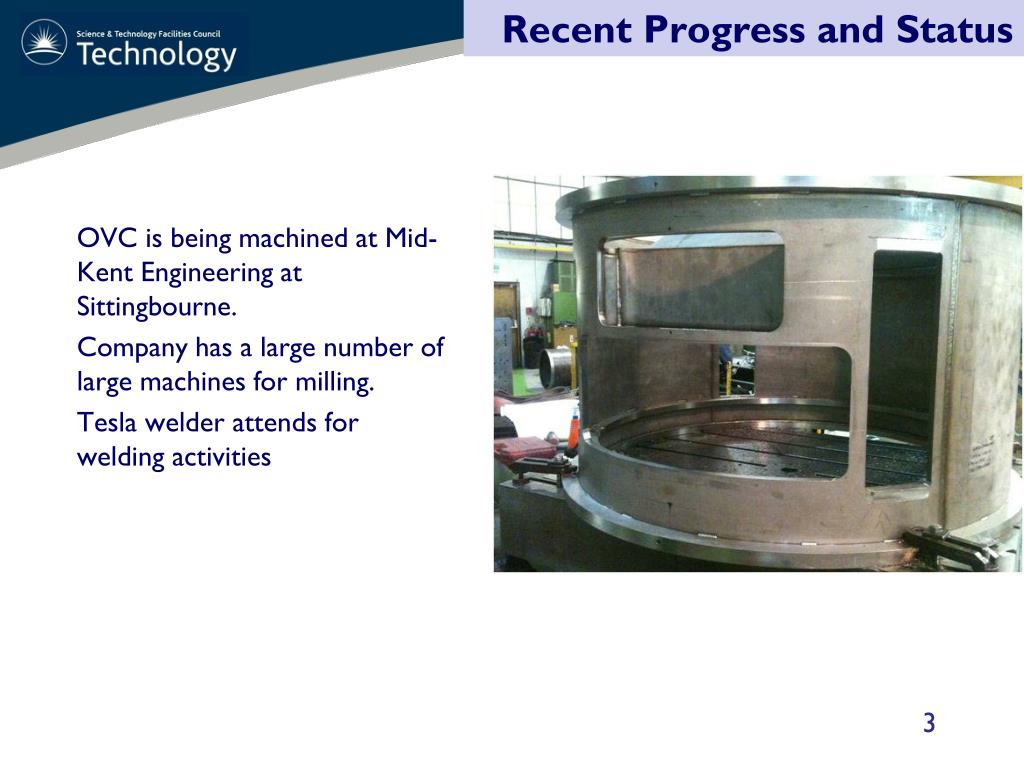 Science & Technology Facilities Council
Technology

Recent Progress and Status

OVC is being machined at Mid-Kent Engineering at Sittingbourne.

Company has a large number of large machines for milling.

Tesla welder attends for welding activities

3